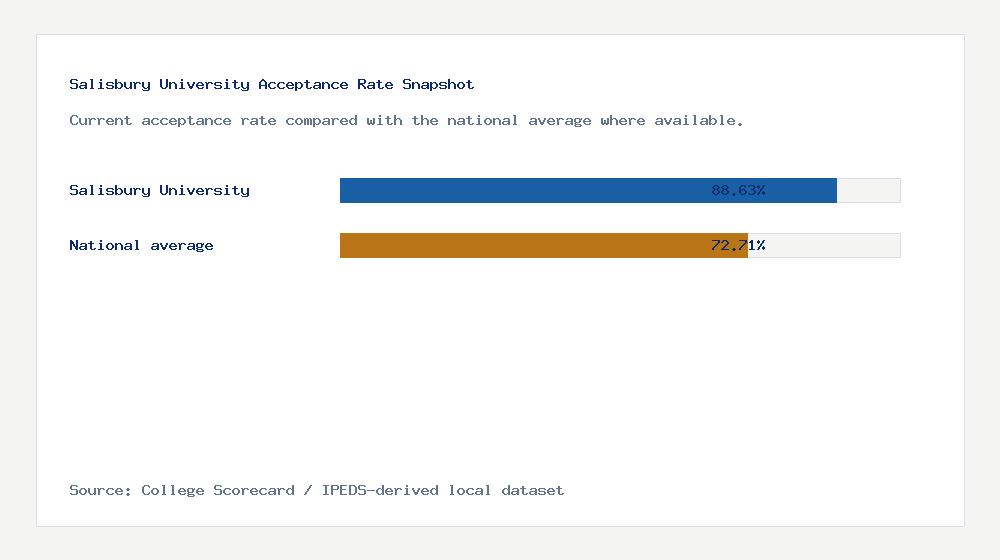 Salisbury University Acceptance Rate Snapshot

Current acceptance rate compared with the national average where available.

Salisbury University 88.63%

National average 72.71%

Source: College Scorecard / IPEDS-derived local dataset